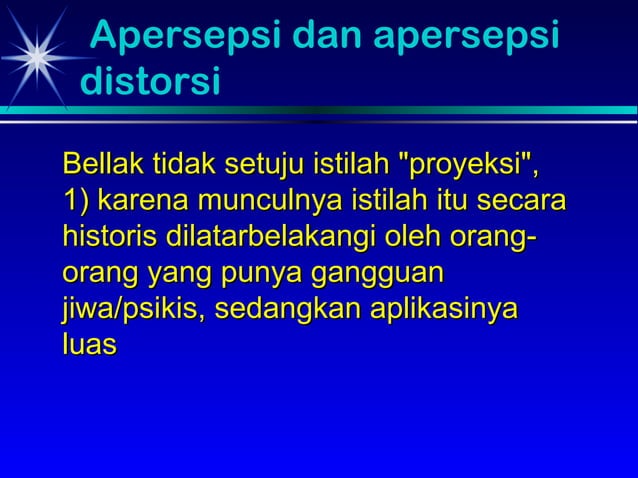 Apersepsi dan apersepsi distorsi

Bellak tidak setuju istilah "proyeksi", 1) karena munculnya istilah itu secara historis dilatarbelakangi oleh orang-orang yang punya gangguan jiwa/psikis, sedangkan aplikasinya luas